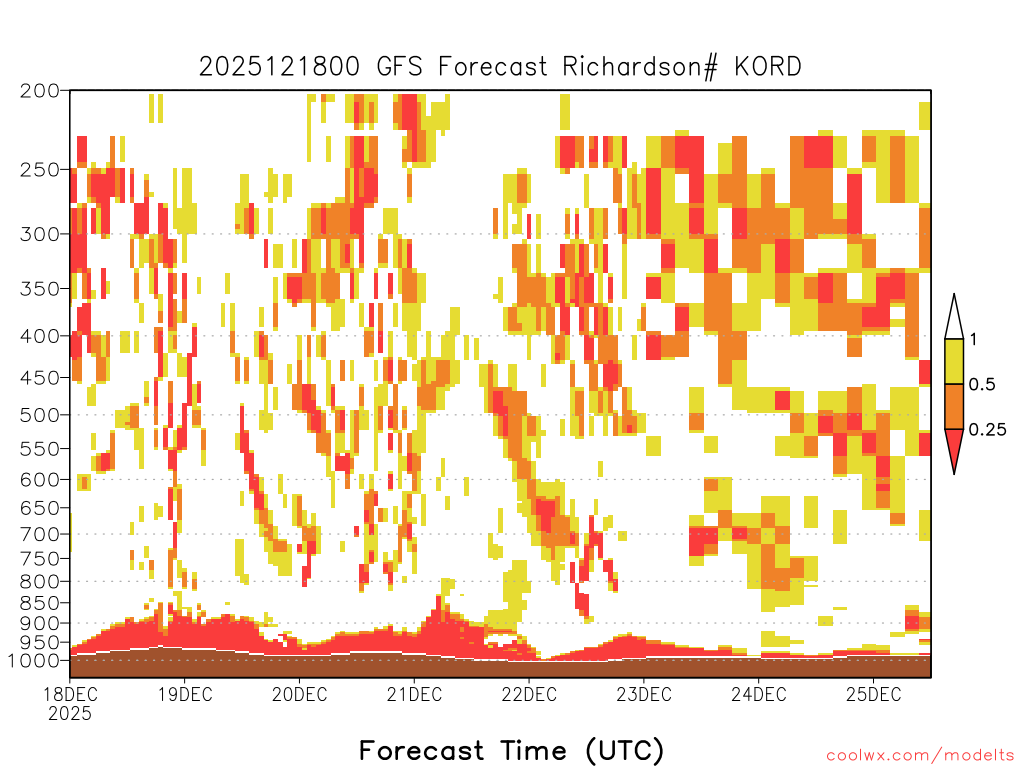 2025121800 GFS Forecast Richardson# KORD

200
250
300
350
400
450
500
550
600
650
700
750
800
850
900
950
1000

1
0.5
0.25

18DEC
2025
19DEC
20DEC
21DEC
22DEC
23DEC
24DEC
25DEC

Forecast Time (UTC)

coolwx.com/modelts